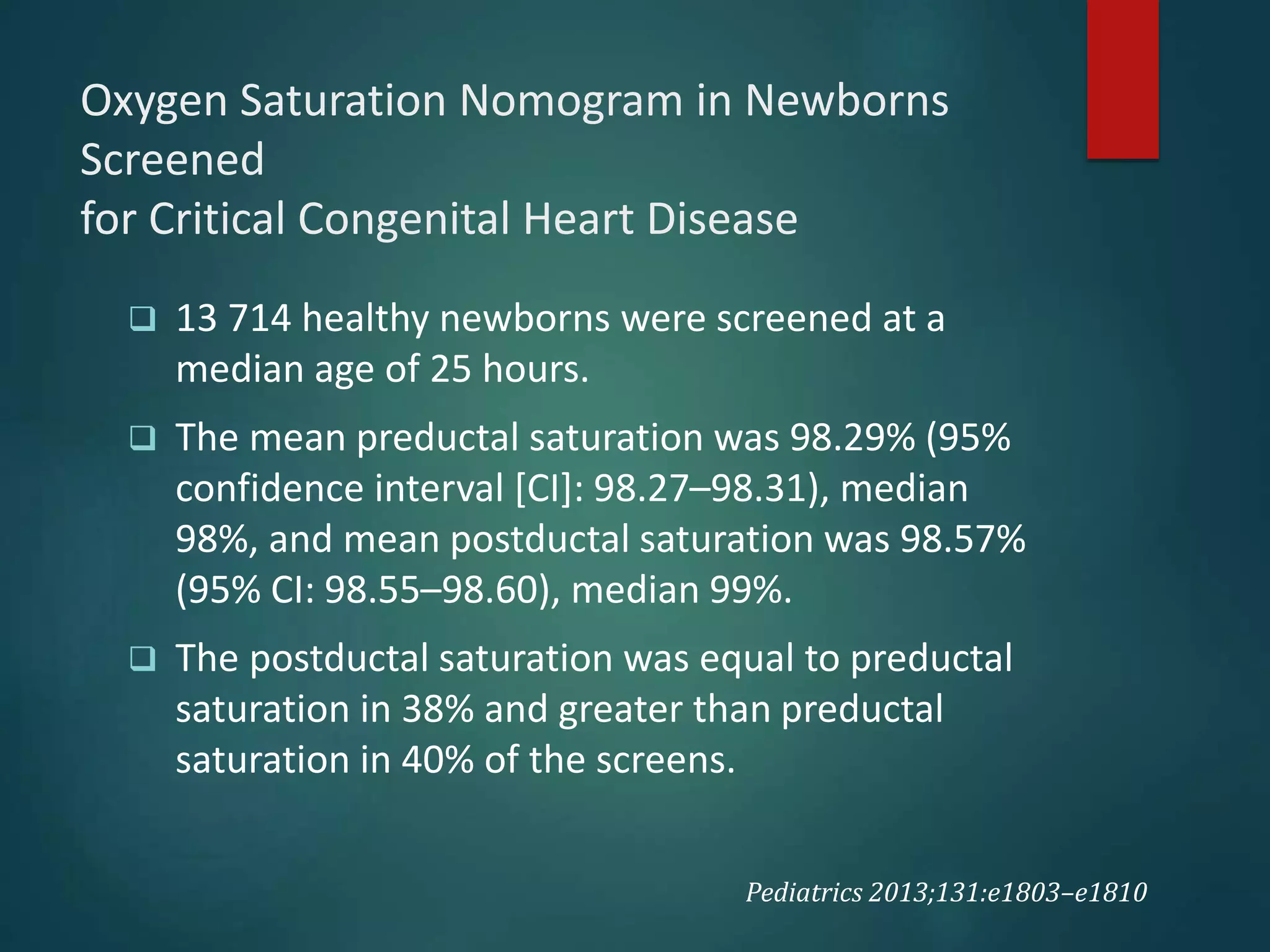 Oxygen Saturation Nomogram in Newborns Screened
for Critical Congenital Heart Disease

❑ 13 714 healthy newborns were screened at a median age of 25 hours.

❑ The mean preductal saturation was 98.29% (95% confidence interval [CI]: 98.27–98.31), median 98%, and mean postductal saturation was 98.57% (95% CI: 98.55–98.60), median 99%.

❑ The postductal saturation was equal to preductal saturation in 38% and greater than preductal saturation in 40% of the screens.

Pediatrics 2013;131:e1803–e1810